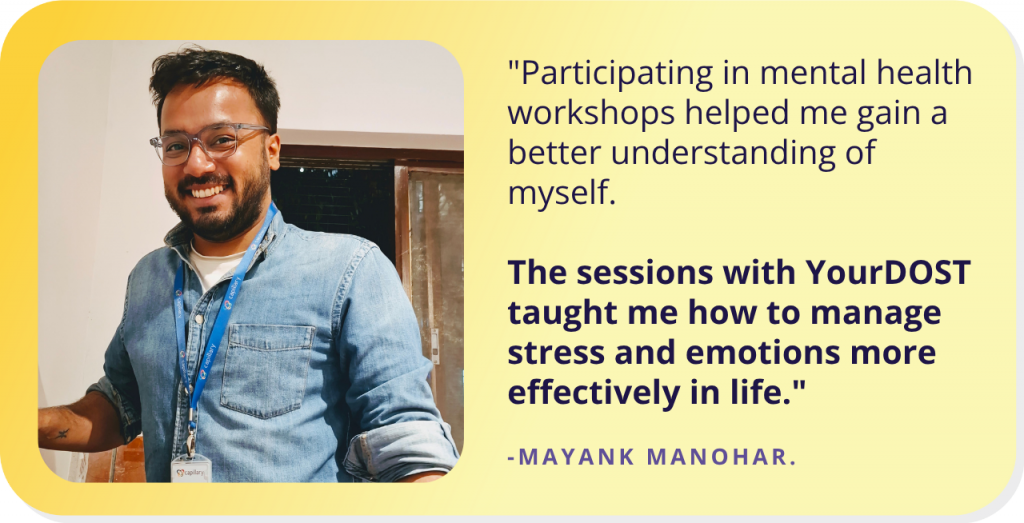 "Participating in mental health workshops helped me gain a better understanding of myself.

The sessions with YourDOST taught me how to manage stress and emotions more effectively in life."

-MAYANK MANOHAR.